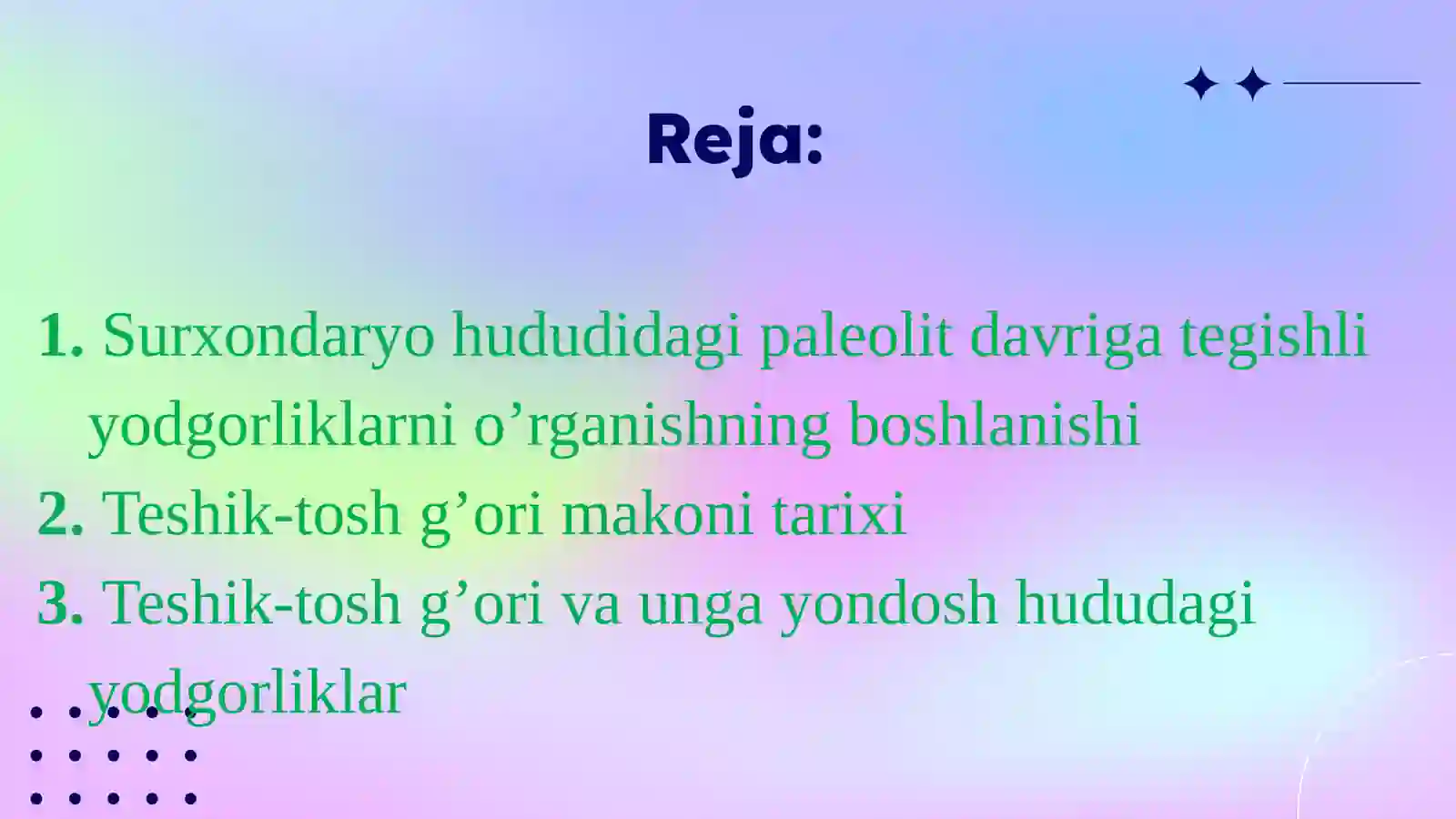 Reja:

1. Surxondaryo hududidagi paleolit davriga tegishli yodgorliklarni o’rganishning boshlanishi
2. Teshik-tosh g’ori makoni tarixi
3. Teshik-tosh g’ori va unga yondosh hududagi yodgorliklar